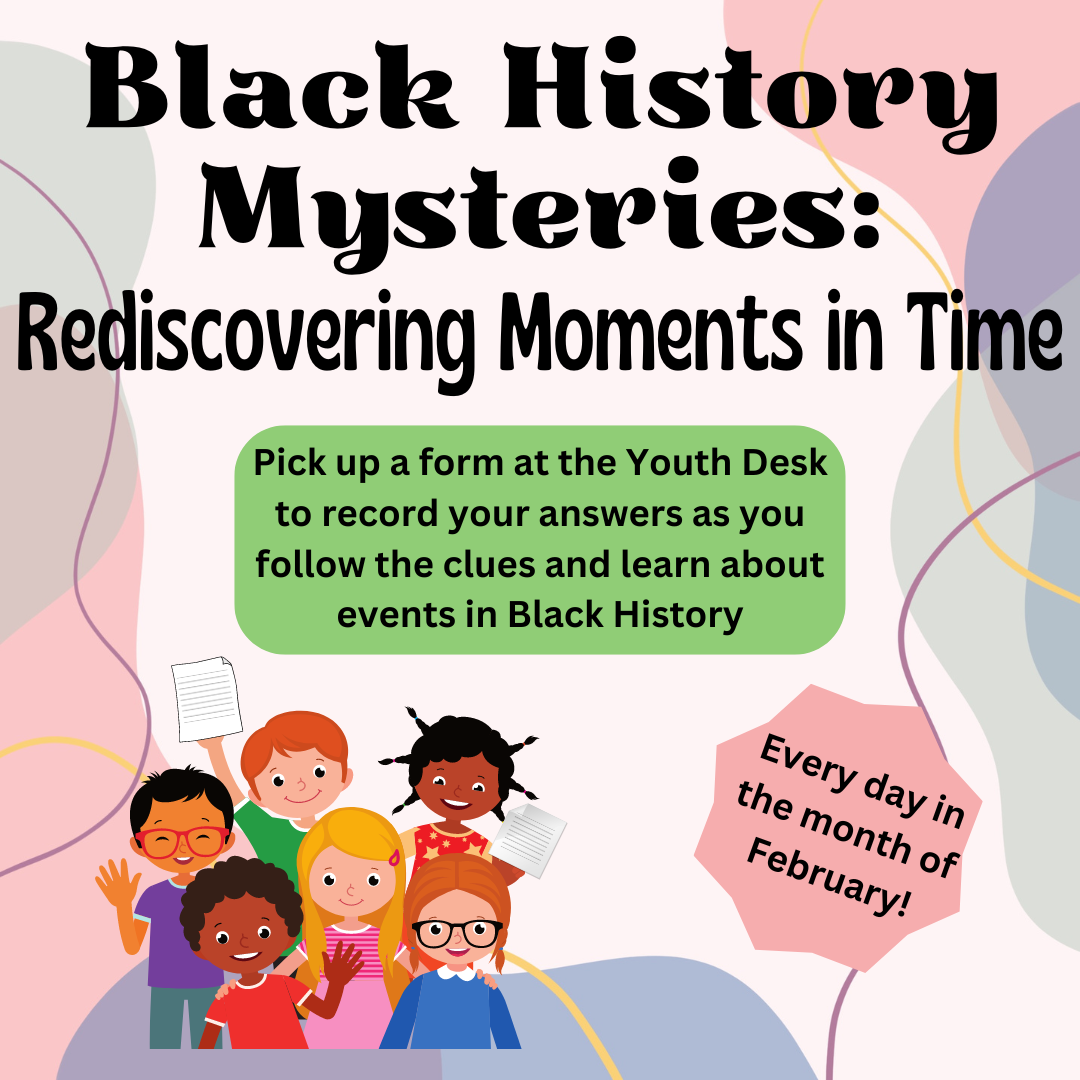 Black History Mysteries:
Rediscovering Moments in Time

Pick up a form at the Youth Desk to record your answers as you follow the clues and learn about events in Black History

Every day in the month of February!